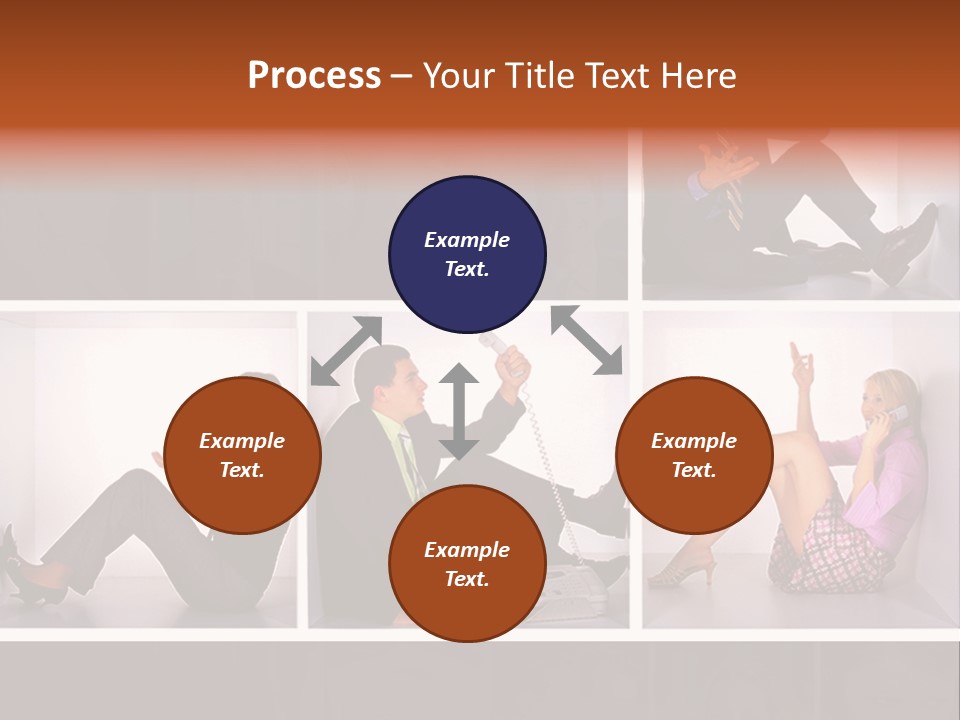 Process – Your Title Text Here

Example Text.

Example Text.

Example Text.

Example Text.